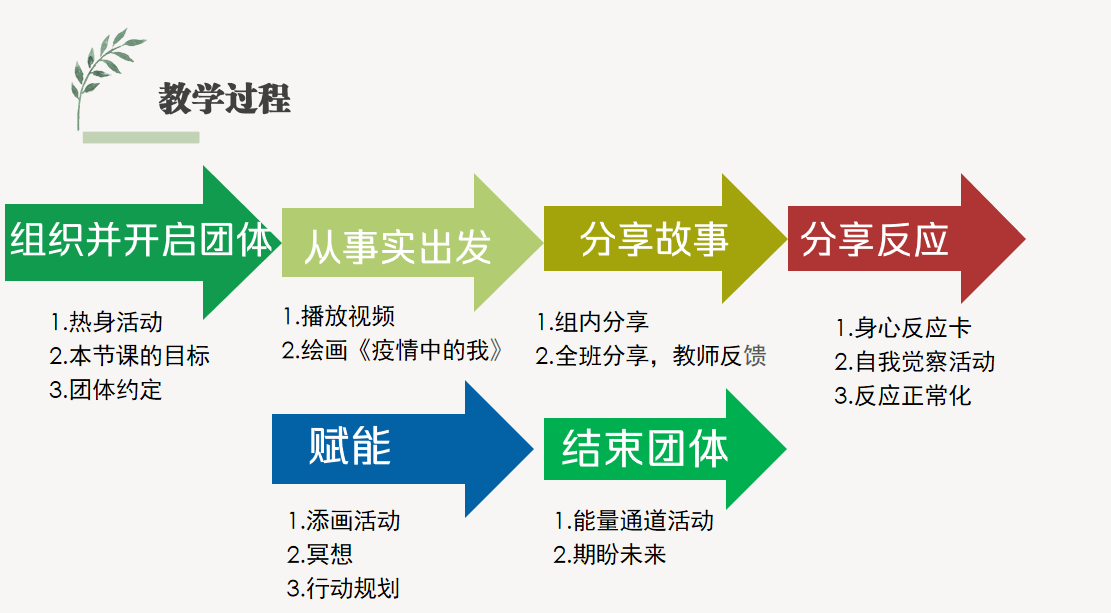 教学过程

组织并开启团体

1.热身活动
2.本节课的目标
3.团体约定

从事实出发

1.播放视频
2.绘画《疫情中的我》

分享故事

1.组内分享
2.全班分享，教师反馈

分享反应

1.身心反应卡
2.自我觉察活动
3.反应正常化

赋能

1.添画活动
2.冥想
3.行动规划

结束团体

1.能量通道活动
2.期盼未来